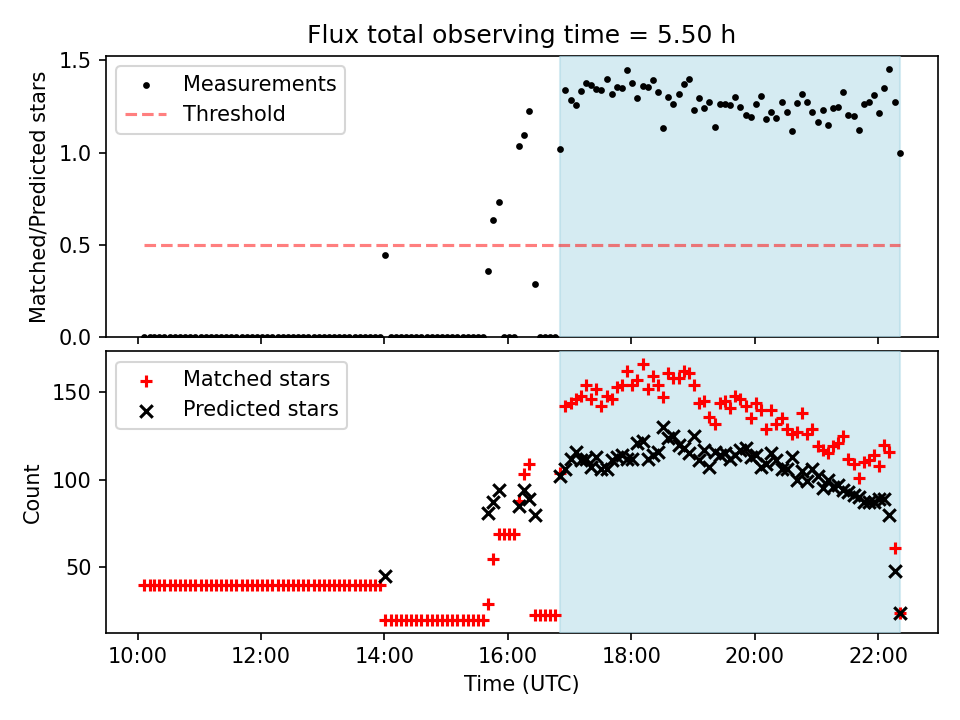 Flux total observing time = 5.50 h

Measurements
Threshold

Matched/Predicted stars

1.5
1.0
0.5
0.0

Matched stars
Predicted stars

Count

150
100
50

10:00
12:00
14:00
16:00
18:00
20:00
22:00

Time (UTC)